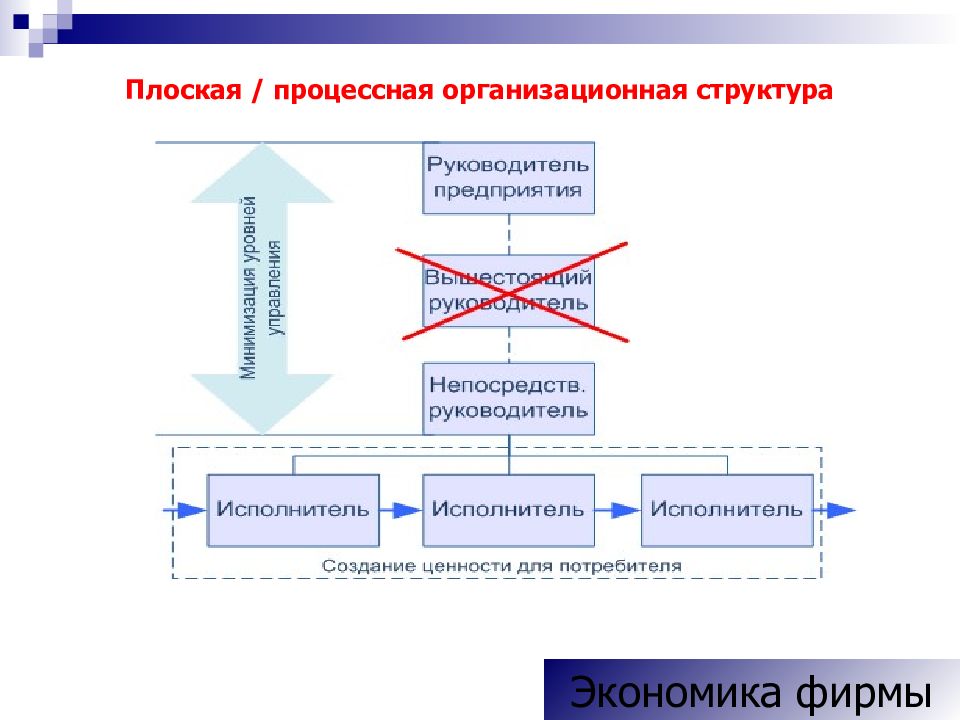 Плоская / процессная организационная структура

Минимизация уровней управления

Руководитель предприятия

Вышестоящий руководитель

Непосредств. руководитель

Исполнитель

Исполнитель

Исполнитель

Создание ценности для потребителя

Экономика фирмы